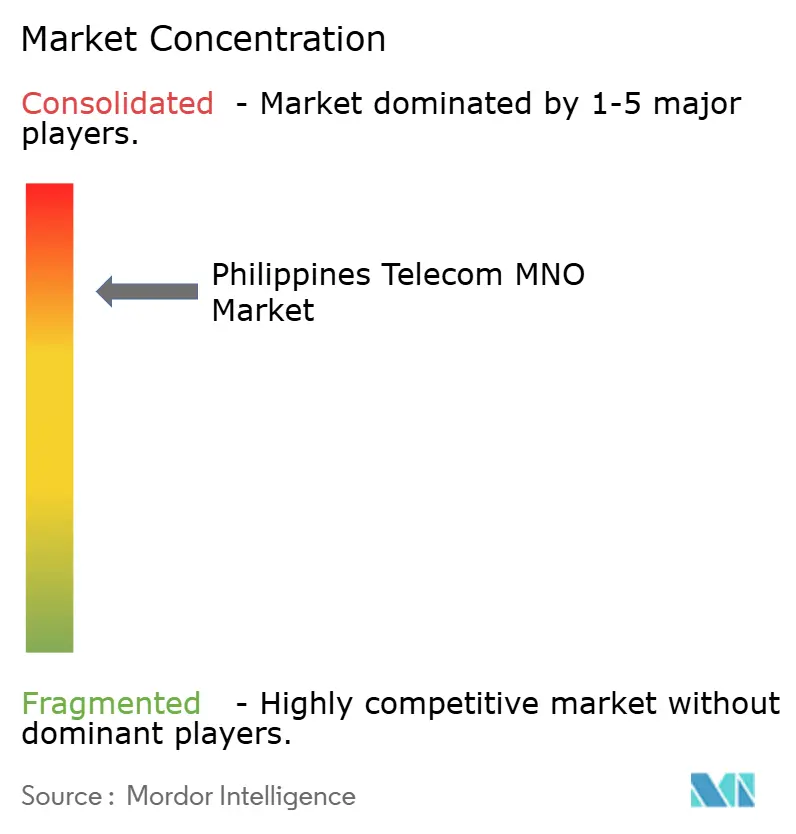 Market Concentration

Consolidated - Market dominated by 1-5 major players.

Philippines Telecom MNO Market

Fragmented - Highly competitive market without dominant players.

Source : Mordor Intelligence